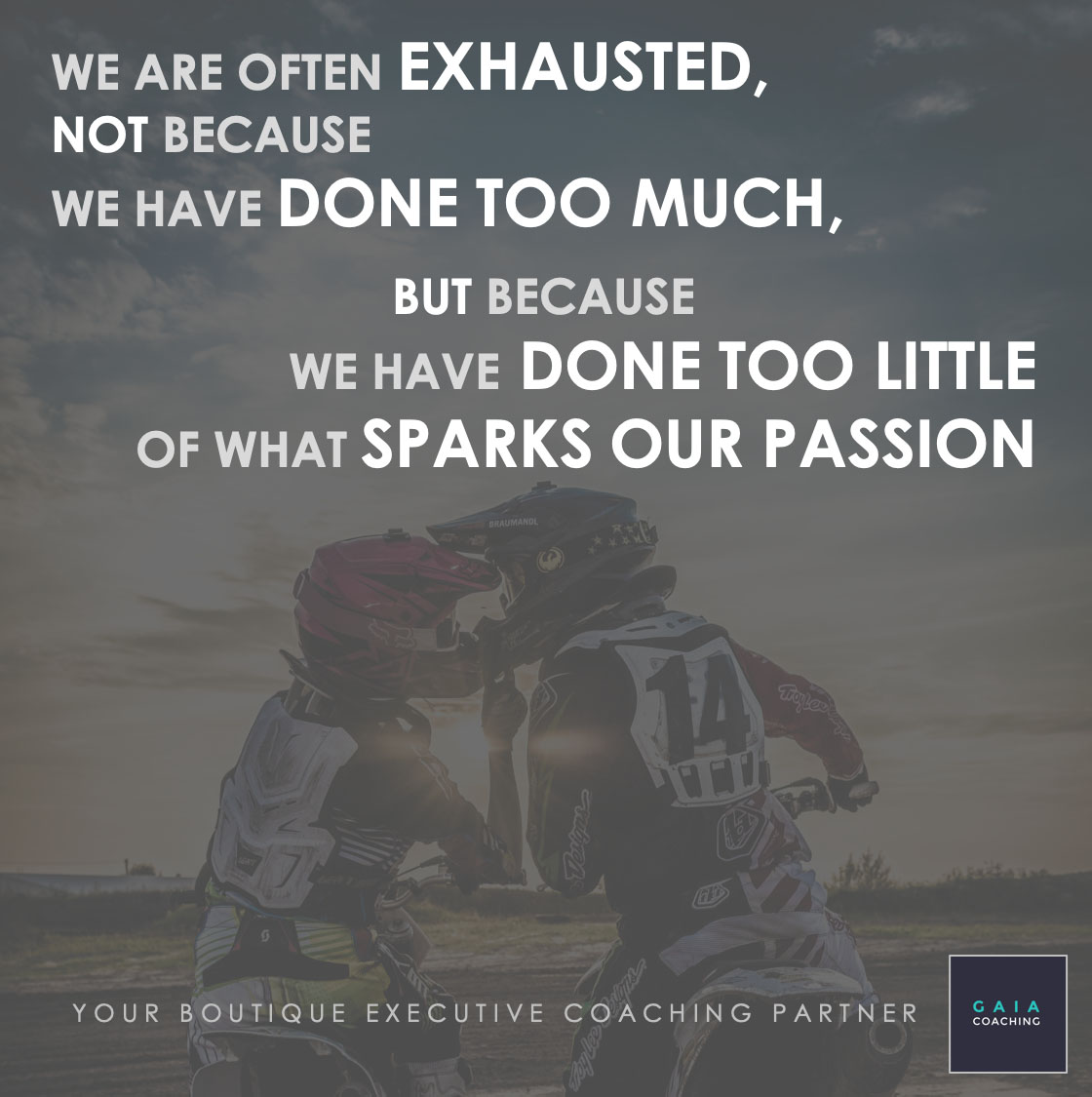 WE ARE OFTEN EXHAUSTED,
NOT BECAUSE
WE HAVE DONE TOO MUCH,
BUT BECAUSE
WE HAVE DONE TOO LITTLE
OF WHAT SPARKS OUR PASSION

BRAUMANDL

14

YOUR BOUTIQUE EXECUTIVE COACHING PARTNER

GAIA
COACHING